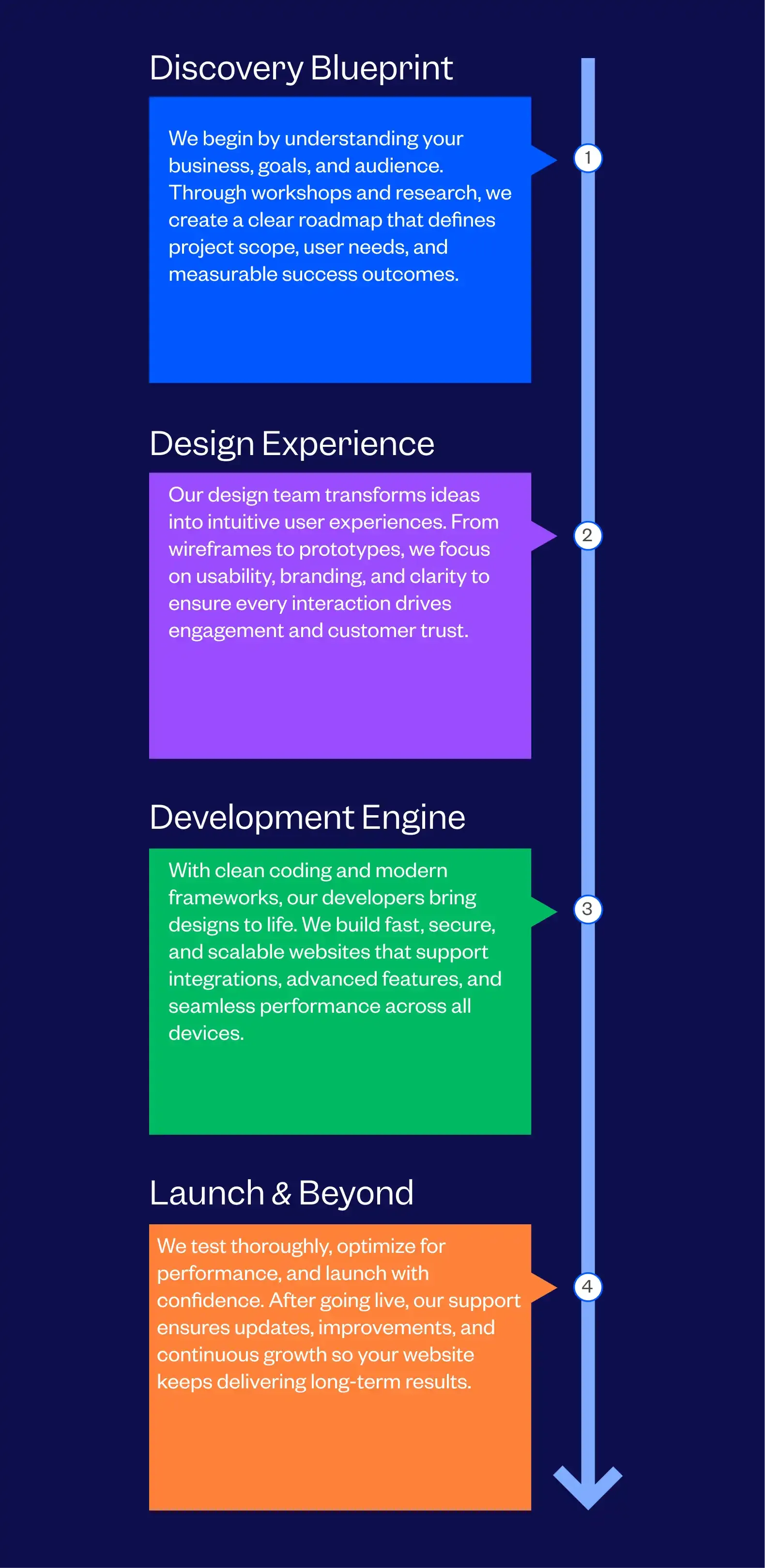 Discovery Blueprint

We begin by understanding your business, goals, and audience. Through workshops and research, we create a clear roadmap that defines project scope, user needs, and measurable success outcomes.

1

Design Experience

Our design team transforms ideas into intuitive user experiences. From wireframes to prototypes, we focus on usability, branding, and clarity to ensure every interaction drives engagement and customer trust.

2

Development Engine

With clean coding and modern frameworks, our developers bring designs to life. We build fast, secure, and scalable websites that support integrations, advanced features, and seamless performance across all devices.

3

Launch & Beyond

We test thoroughly, optimize for performance, and launch with confidence. After going live, our support ensures updates, improvements, and continuous growth so your website keeps delivering long-term results.

4